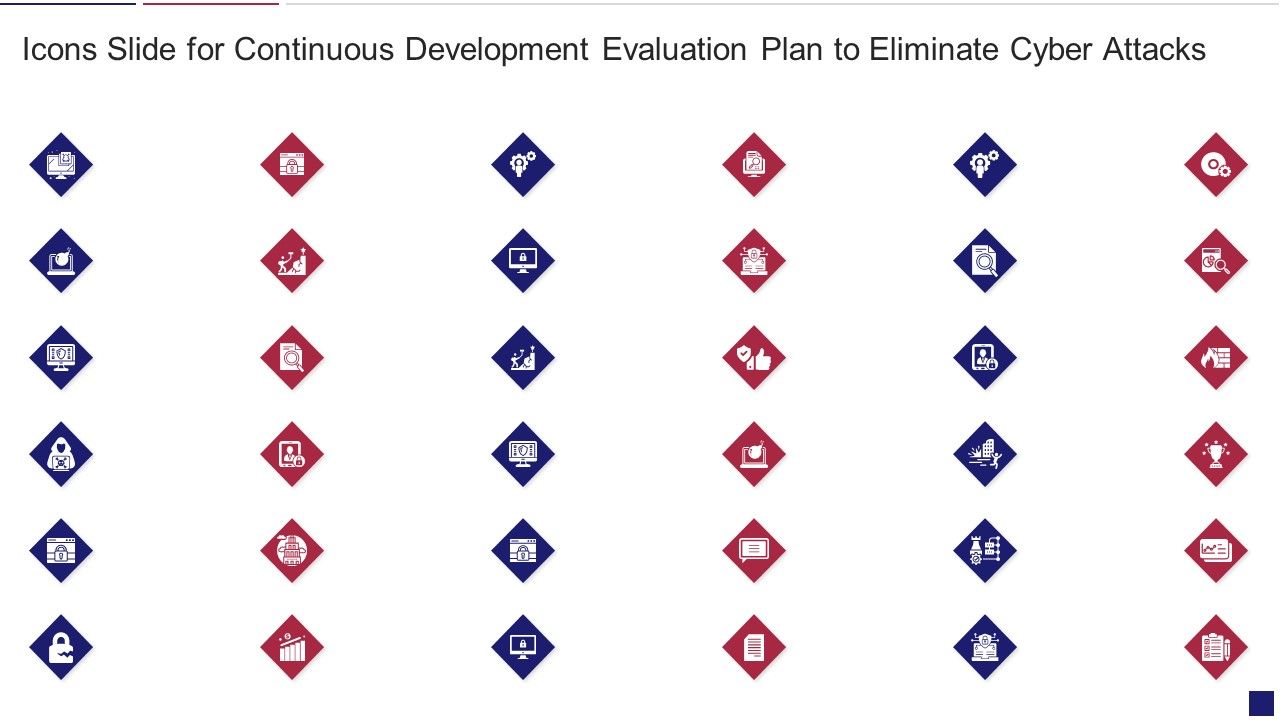 Icons Slide for Continuous Development Evaluation Plan to Eliminate Cyber Attacks